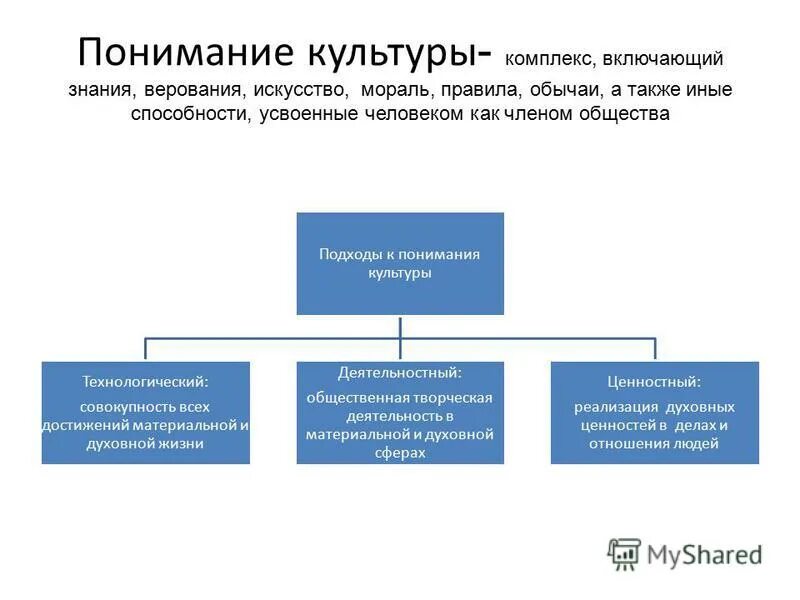 Понимание культуры- комплекс, включающий знания, верования, искусство, мораль, правила, обычаи, а также иные способности, усвоенные человеком как членом общества

Подходы к понимания культуры

Технологический:
совокупность всех достижений материальной и духовной жизни

Деятельностный:
общественная творческая деятельность в материальной и духовной сферах

Ценностный:
реализация духовных ценностей в делах и отношения людей

MyShared